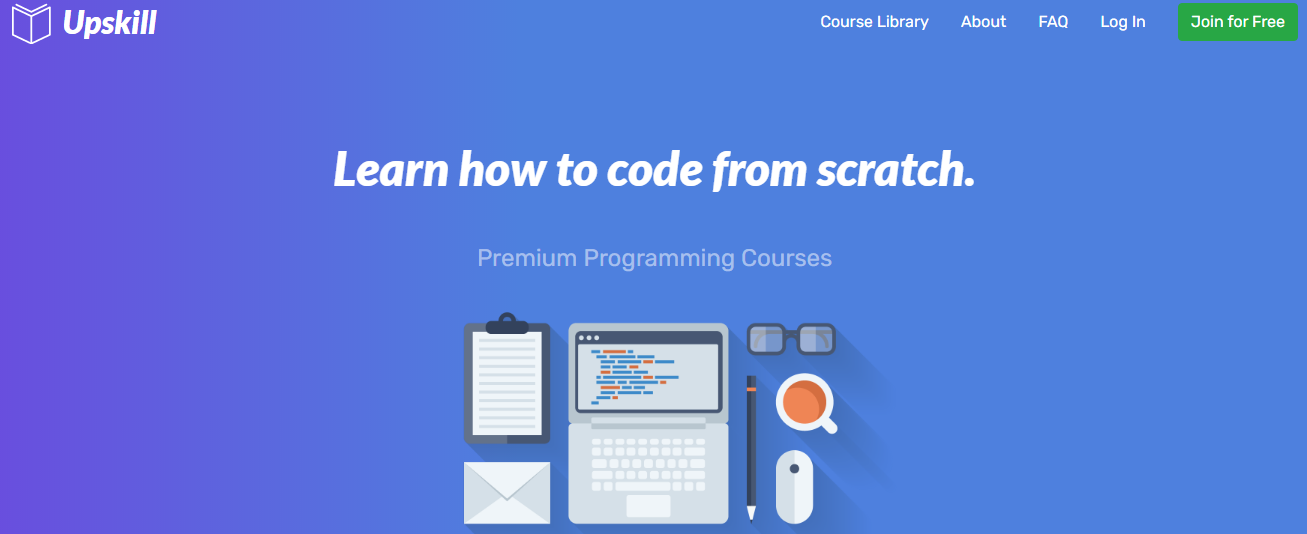 Upskill

Course Library About FAQ Log In Join for Free

Learn how to code from scratch.

Premium Programming Courses